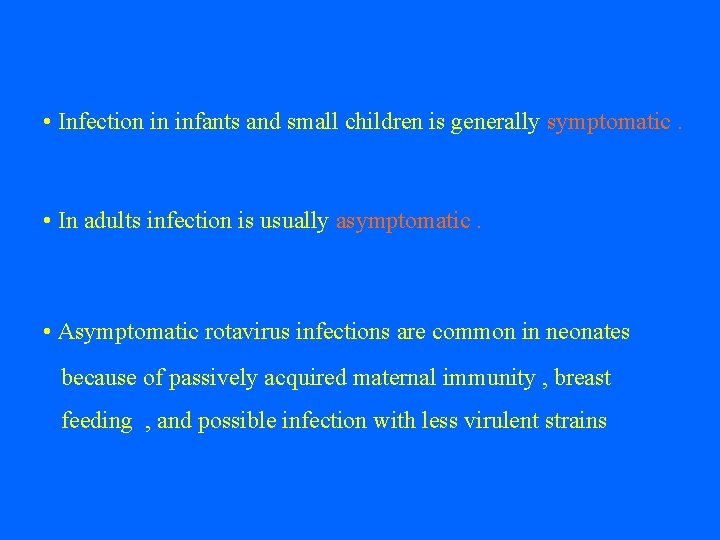 • Infection in infants and small children is generally symptomatic .

• In adults infection is usually asymptomatic .

• Asymptomatic rotavirus infections are common in neonates because of passively acquired maternal immunity , breast feeding , and possible infection with less virulent strains